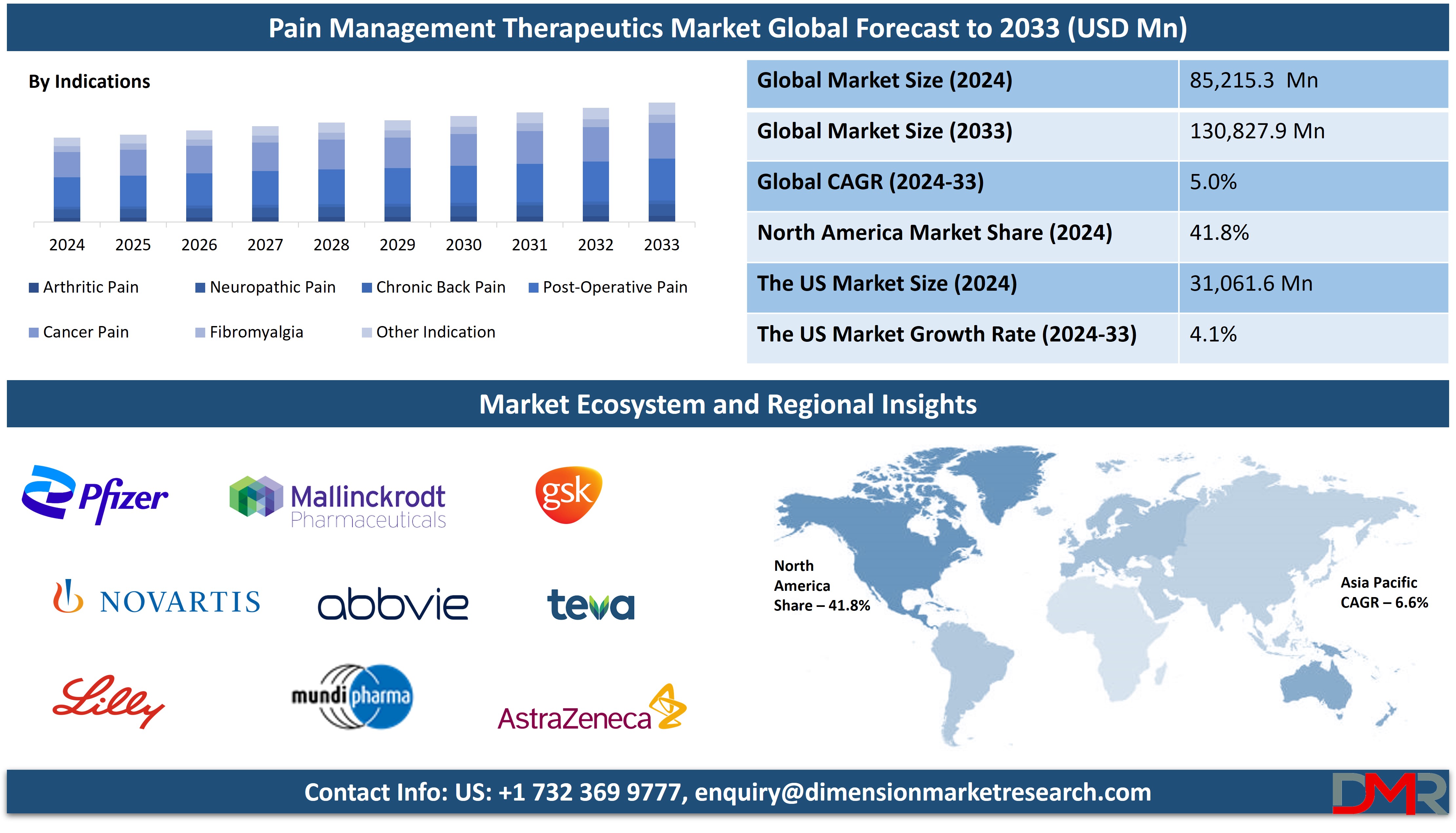 Pain Management Therapeutics Market Global Forecast to 2033 (USD Mn)

By Indications

2024 2025 2026 2027 2028 2029 2030 2031 2032 2033

Arthritic Pain Neuropathic Pain Chronic Back Pain Post-Operative Pain Cancer Pain Fibromyalgia Other Indication

| Global Market Size (2024) | 85,215.3 Mn |
|---|---|
| Global Market Size (2033) | 130,827.9 Mn |
| Global CAGR (2024-33) | 5.0% |
| North America Market Share (2024) | 41.8% |
| The US Market Size (2024) | 31,061.6 Mn |
| The US Market Growth Rate (2024-33) | 4.1% |

Market Ecosystem and Regional Insights

Pfizer
Mallinckrodt Pharmaceuticals
gsk
NOVARTIS
abbvie
teva
Lilly
mundipharma
AstraZeneca

North America Share – 41.8%

Asia Pacific CAGR – 6.6%

Contact Info: US: +1 732 369 9777, enquiry@dimensionmarketresearch.com

DMR